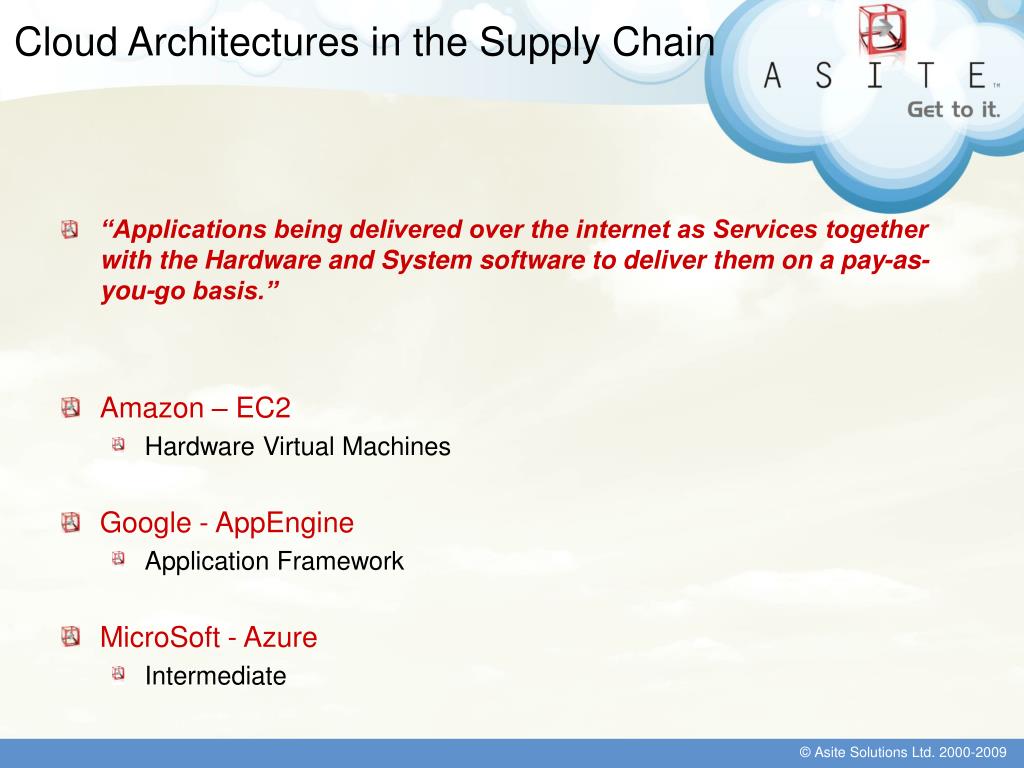 Cloud Architectures in the Supply Chain

A S I T E™
Get to it.

“Applications being delivered over the internet as Services together with the Hardware and System software to deliver them on a pay-as-you-go basis.”

Amazon – EC2
Hardware Virtual Machines

Google - AppEngine
Application Framework

MicroSoft - Azure
Intermediate

© Asite Solutions Ltd. 2000-2009